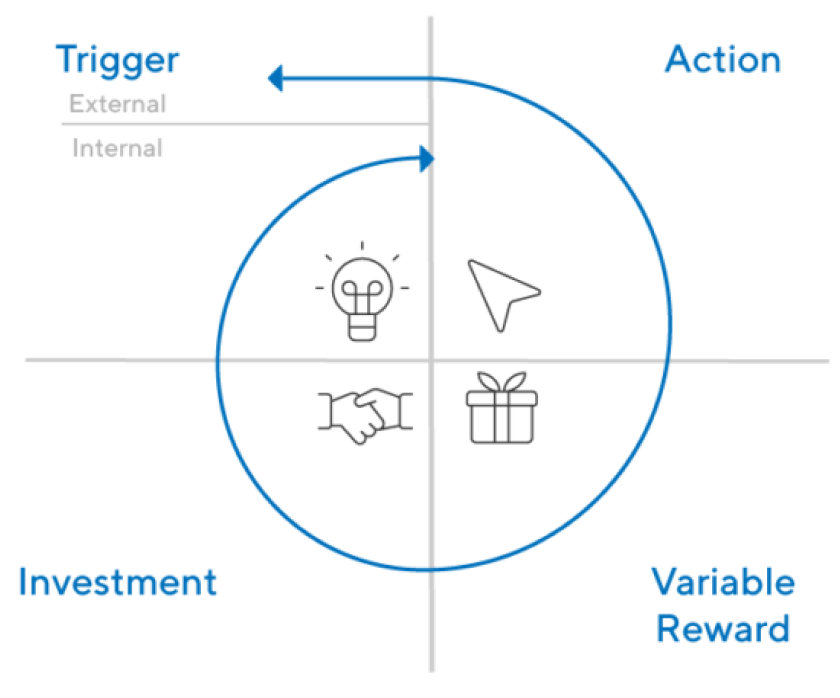 Trigger
External
Internal

Action

Investment

Variable Reward